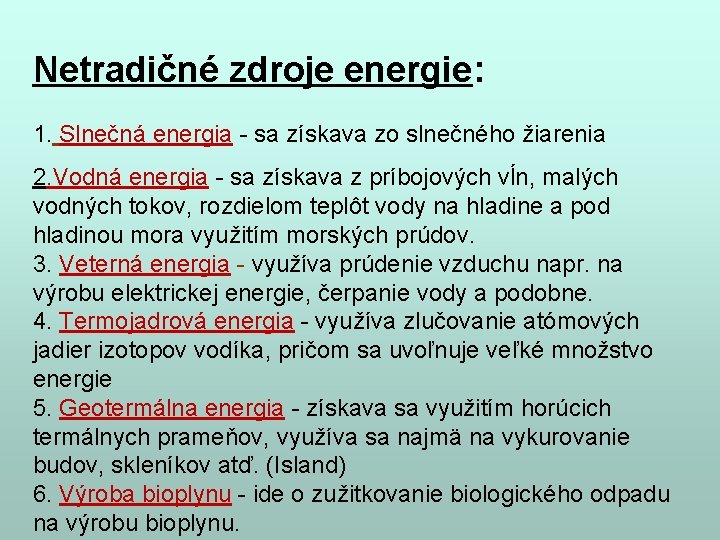 Netradičné zdroje energie:

1. Slnečná energia - sa získava zo slnečného žiarenia

2.Vodná energia - sa získava z príbojových vĺn, malých vodných tokov, rozdielom teplôt vody na hladine a pod hladinou mora využitím morských prúdov.
3. Veterná energia - využíva prúdenie vzduchu napr. na výrobu elektrickej energie, čerpanie vody a podobne.
4. Termojadrová energia - využíva zlučovanie atómových jadier izotopov vodíka, pričom sa uvoľnuje veľké množstvo energie
5. Geotermálna energia - získava sa využitím horúcich termálnych prameňov, využíva sa najmä na vykurovanie budov, skleníkov atď. (Island)
6. Výroba bioplynu - ide o zužitkovanie biologického odpadu na výrobu bioplynu.